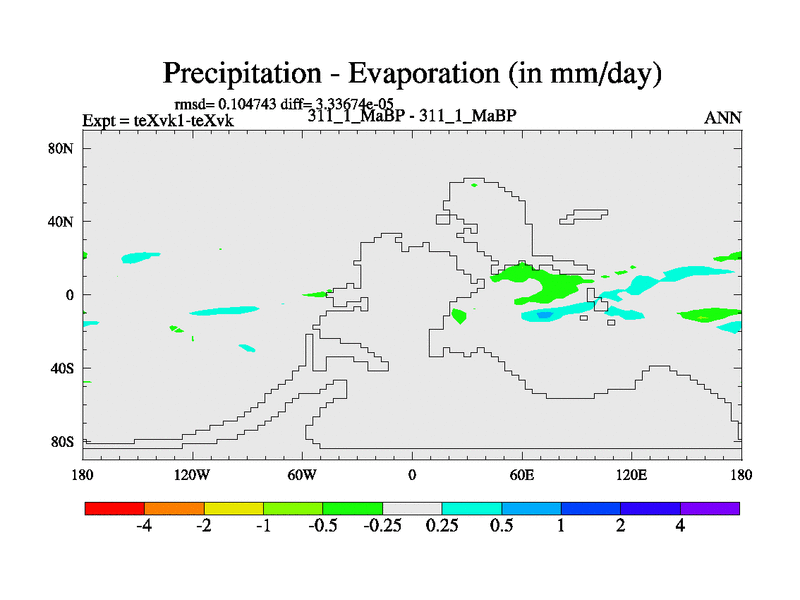 Precipitation - Evaporation (in mm/day)

rmsd= 0.104743 diff= 3.33674e-05

Expt = teXvk1-teXvk

311_1_MaBP - 311_1_MaBP

ANN

80N
40N
0
40S
80S

180
120W
60W
0
60E
120E
180

-4
-2
-1
-0.5
-0.25
0.25
0.5
1
2
4